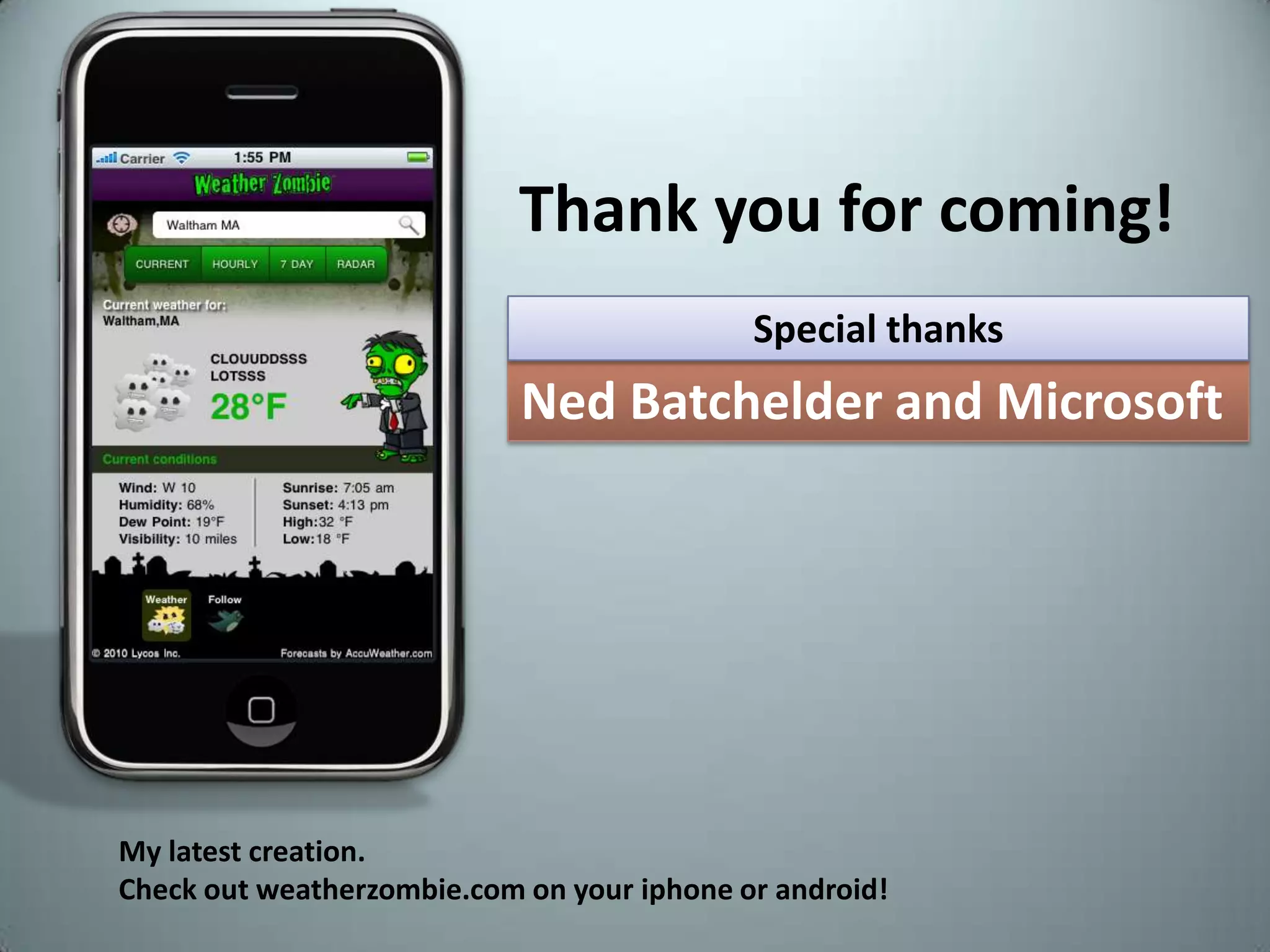 Carrier 1:55 PM

Weather Zombie

Waltham MA

CURRENT HOURLY 7 DAY RADAR

Current weather for:
Waltham,MA

CLOUUDDSSS
LOTSSS
28°F

Current conditions

Wind: W 10
Humidity: 68%
Dew Point: 19°F
Visibility: 10 miles

Sunrise: 7:05 am
Sunset: 4:13 pm
High:32 °F
Low:18 °F

Weather Follow

© 2010 Lycos Inc. Forecasts by AccuWeather.com

Thank you for coming!

Special thanks

Ned Batchelder and Microsoft

My latest creation.
Check out weatherzombie.com on your iphone or android!